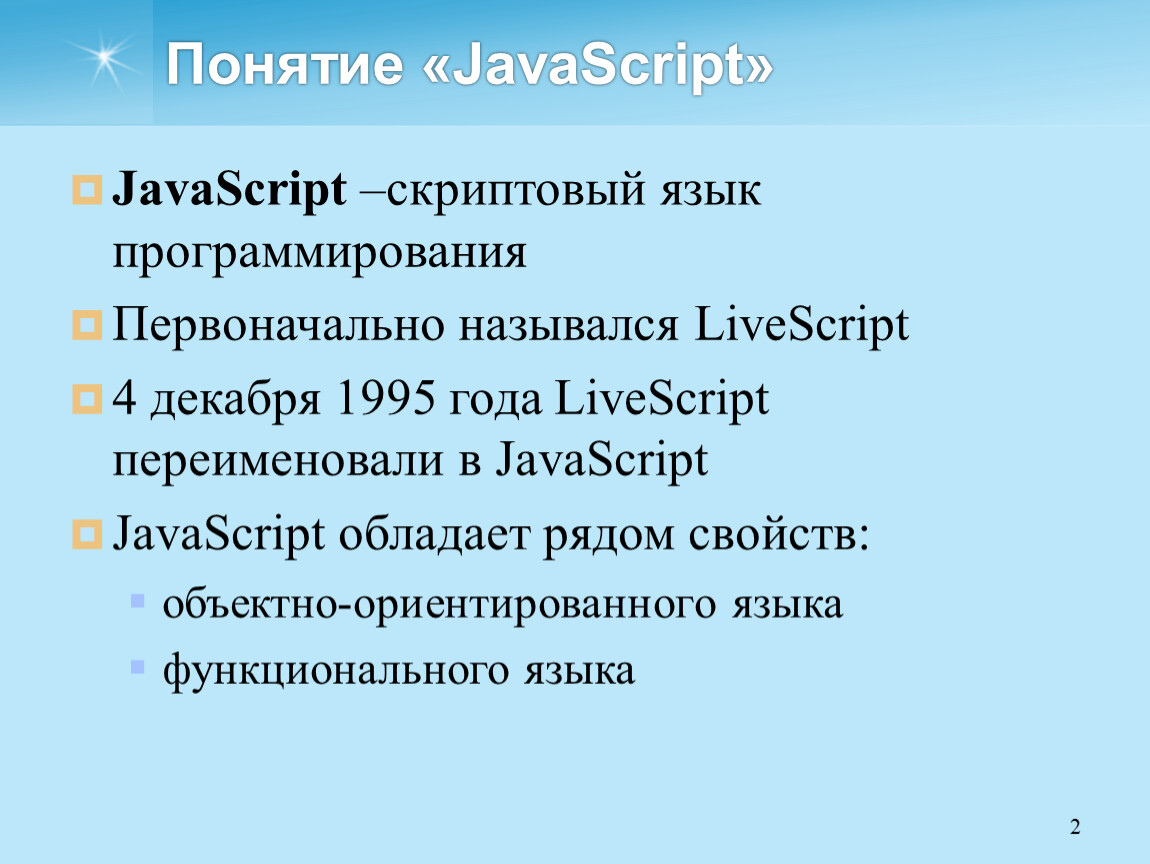 Понятие «JavaScript»

JavaScript –скриптовый язык программирования

Первоначально назывался LiveScript

4 декабря 1995 года LiveScript переименовали в JavaScript

JavaScript обладает рядом свойств:

объектно-ориентированного языка

функционального языка

2